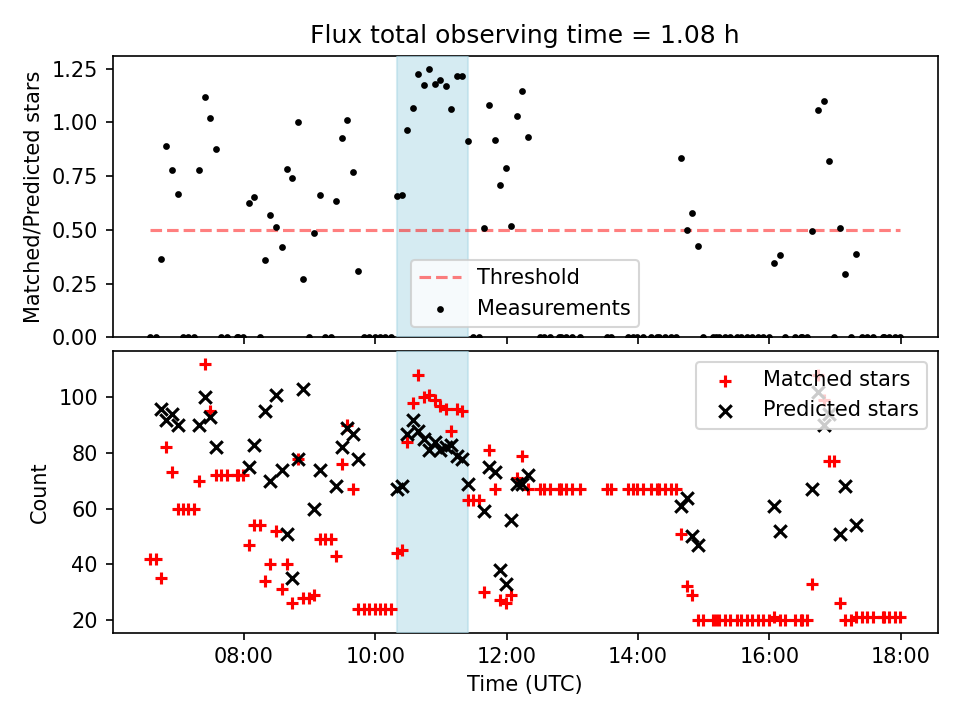 Flux total observing time = 1.08 h

Matched/Predicted stars

1.25
1.00
0.75
0.50
0.25
0.00

Threshold
Measurements

Count

100
80
60
40
20

Matched stars
Predicted stars

08:00
10:00
12:00
14:00
16:00
18:00

Time (UTC)